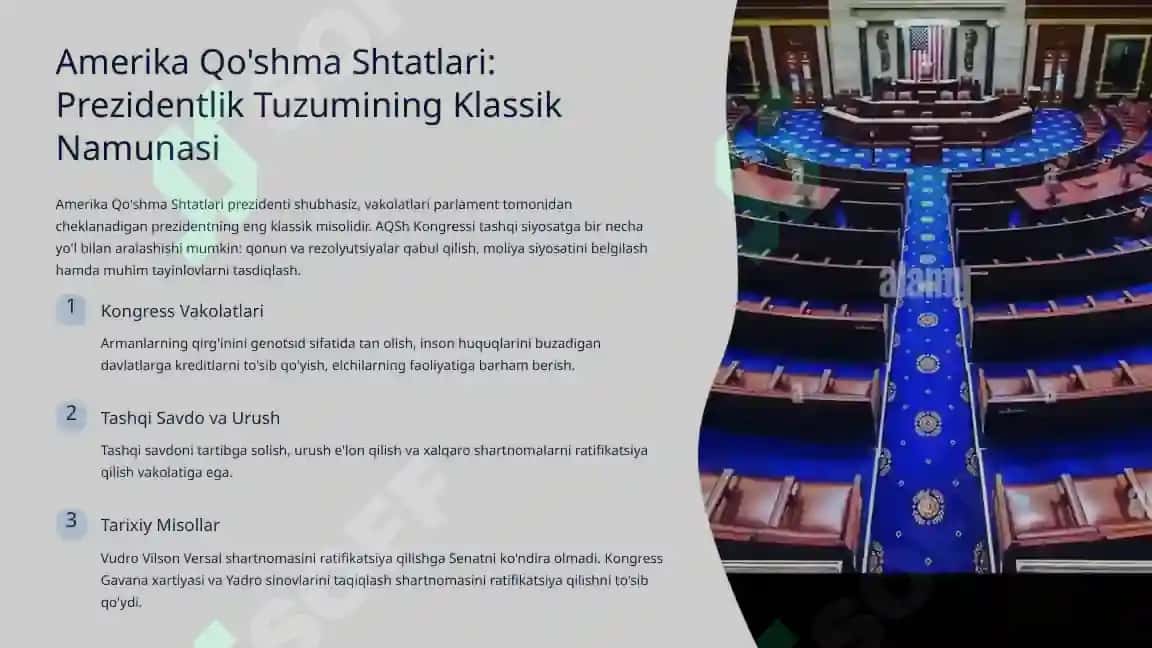 Amerika Qo'shma Shtatlari: Prezidentlik Tuzumining Klassik Namunasi

Amerika Qo'shma Shtatlari prezidenti shubhasiz, vakolatlari parlament tomonidan cheklanadigan prezidentning eng klassik misolidir. AQSh Kongressi tashqi siyosatga bir necha yo'l bilan aralashishi mumkin: qonun va rezolyutsiyalar qabul qilish, moliya siyosatini belgilash hamda muhim tayinlovlarni tasdiqlash.

1 Kongress Vakolatlari

Armanlarning qirg'inini genotsid sifatida tan olish, inson huquqlarini buzadigan davlatlarga kreditlarni to'sib qo'yish, elchilarning faoliyatiga barham berish.

2 Tashqi Savdo va Urush

Tashqi savdoni tartibga solish, urush e'lon qilish va xalqaro shartnomalarni ratifikatsiya qilish vakolatiga ega.

3 Tarixiy Misollar

Vudro Vilson Versal shartnomasini ratifikatsiya qilishga Senatni ko'ndira olmadi. Kongress Gavana xartiyasi va Yadro sinovlarini taqiqlash shartnomasini ratifikatsiya qilishni to'sib qo'ydi.

alamy

SOFF